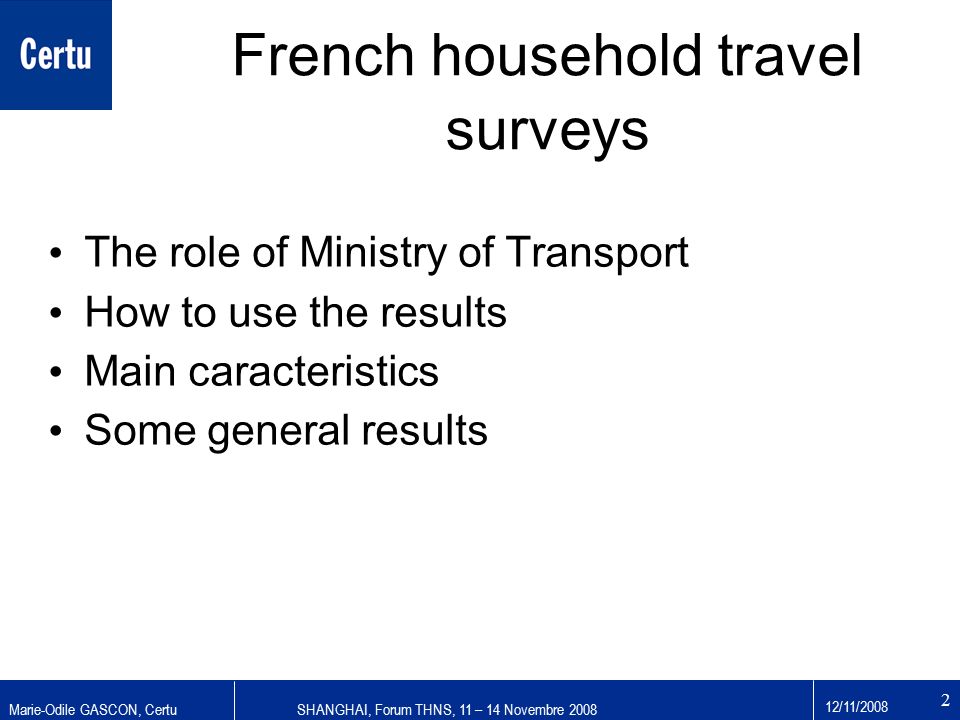 Certu

French household travel surveys

• The role of Ministry of Transport
• How to use the results
• Main caracteristics
• Some general results

Marie-Odile GASCON, Certu

SHANGHAI, Forum THNS, 11 – 14 Novembre 2008

12/11/2008

2